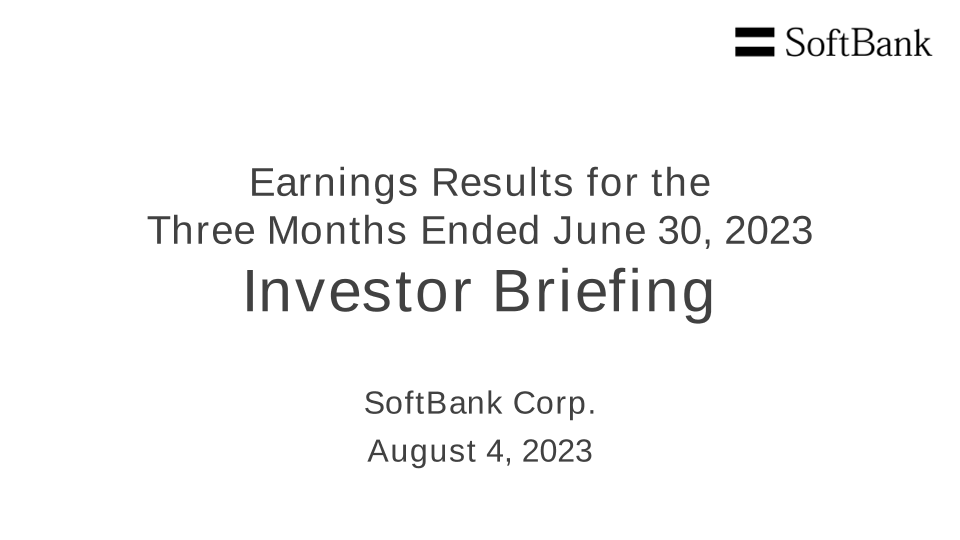 SoftBank

Earnings Results for the
Three Months Ended June 30, 2023
Investor Briefing

SoftBank Corp.
August 4, 2023